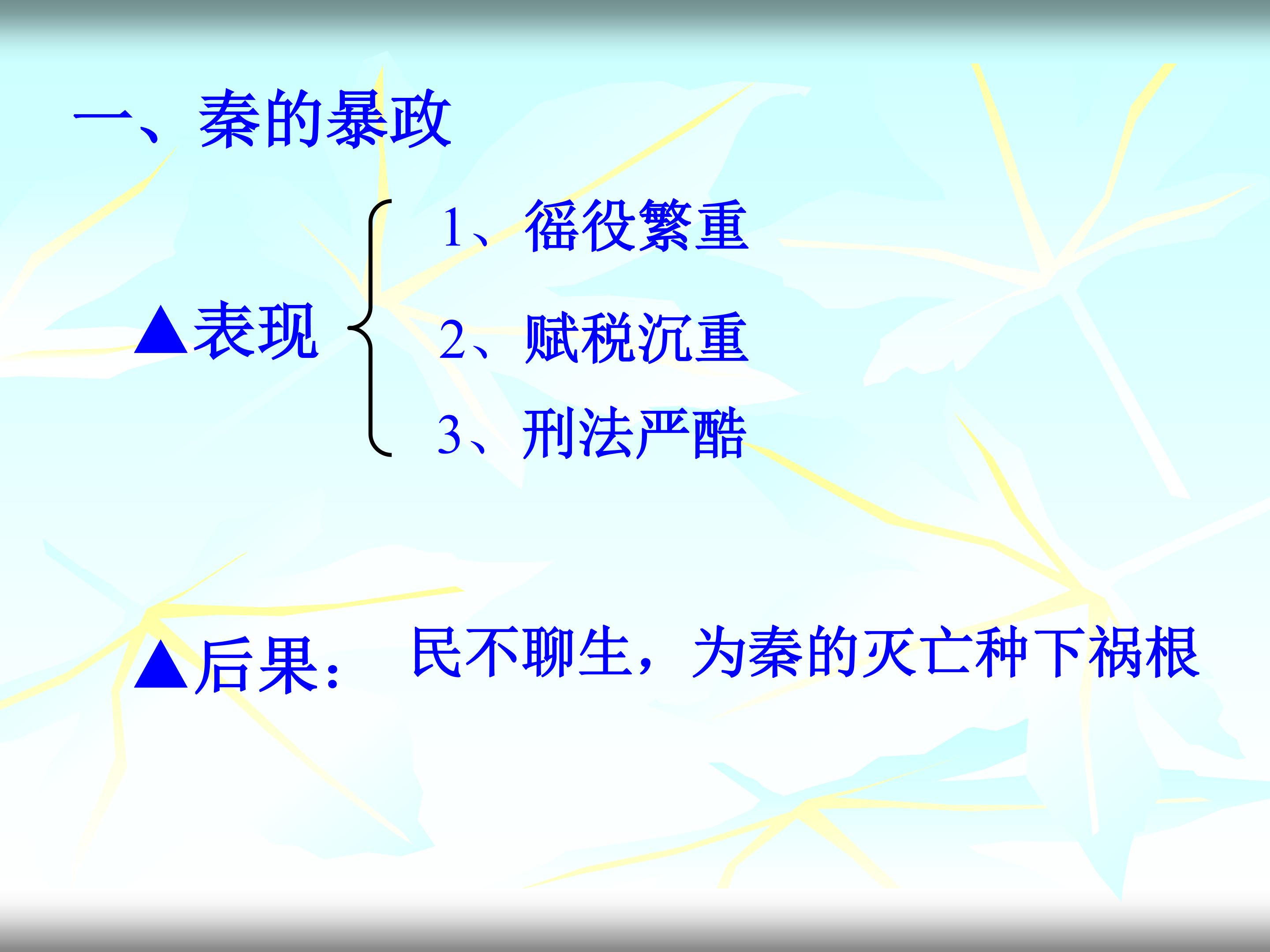 一、秦的暴政

▲表现

1、徭役繁重

2、赋税沉重

3、刑法严酷

▲后果： 民不聊生，为秦的灭亡种下祸根